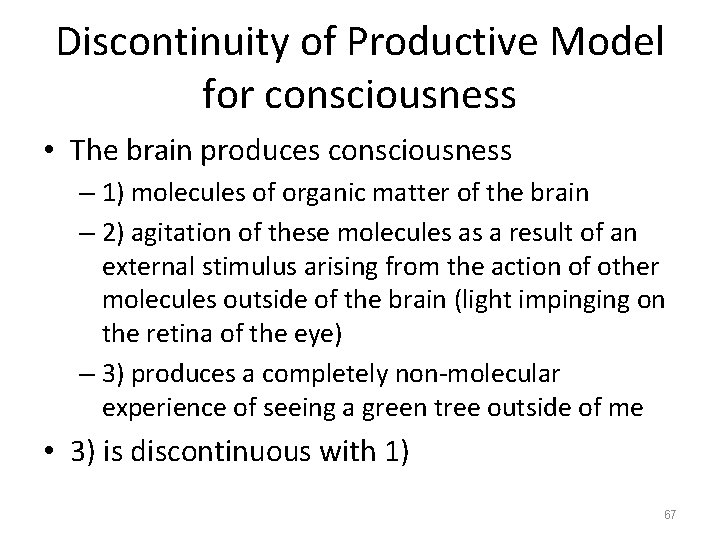 Discontinuity of Productive Model for consciousness

• The brain produces consciousness
– 1) molecules of organic matter of the brain
– 2) agitation of these molecules as a result of an external stimulus arising from the action of other molecules outside of the brain (light impinging on the retina of the eye)
– 3) produces a completely non-molecular experience of seeing a green tree outside of me
• 3) is discontinuous with 1)

67